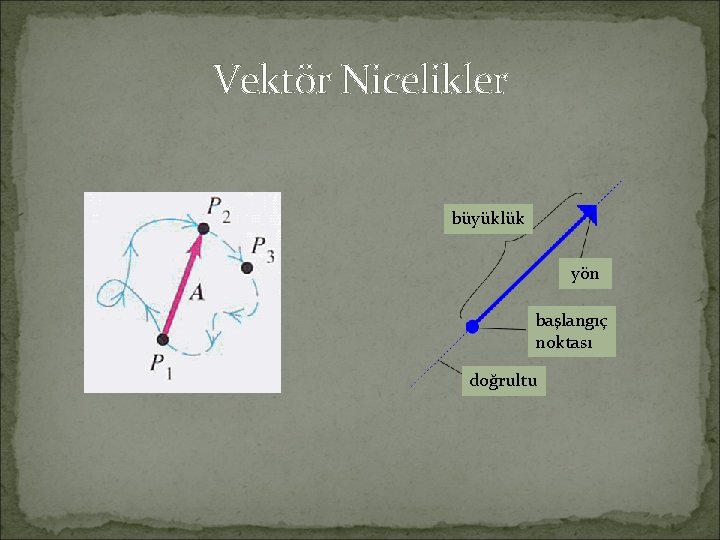 Vektör Nicelikler

$P_2$

$P_3$

$A$

$P_1$

büyüklük

yön

başlangıç noktası

doğrultu